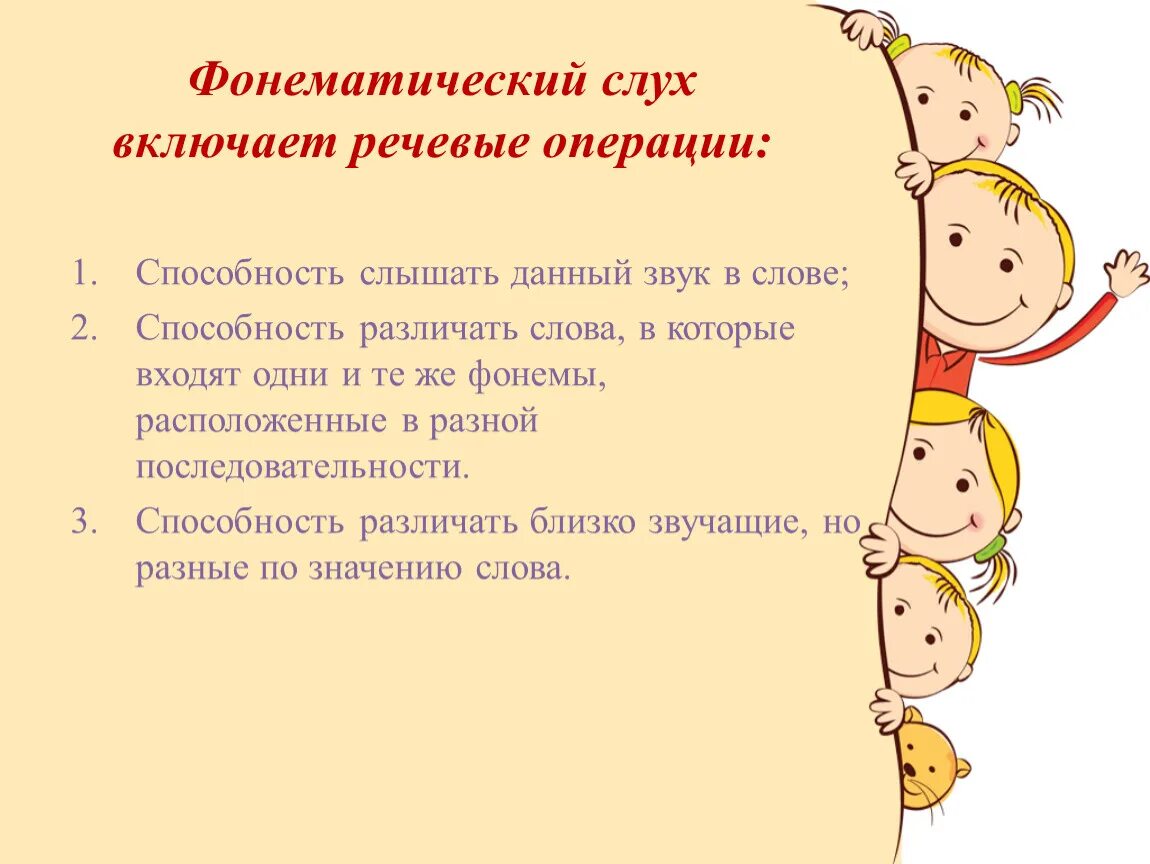 Фонематический слух включает речевые операции:

1. Способность слышать данный звук в слове;
2. Способность различать слова, в которые входят одни и те же фонемы, расположенные в разной последовательности.
3. Способность различать близко звучащие, но разные по значению слова.